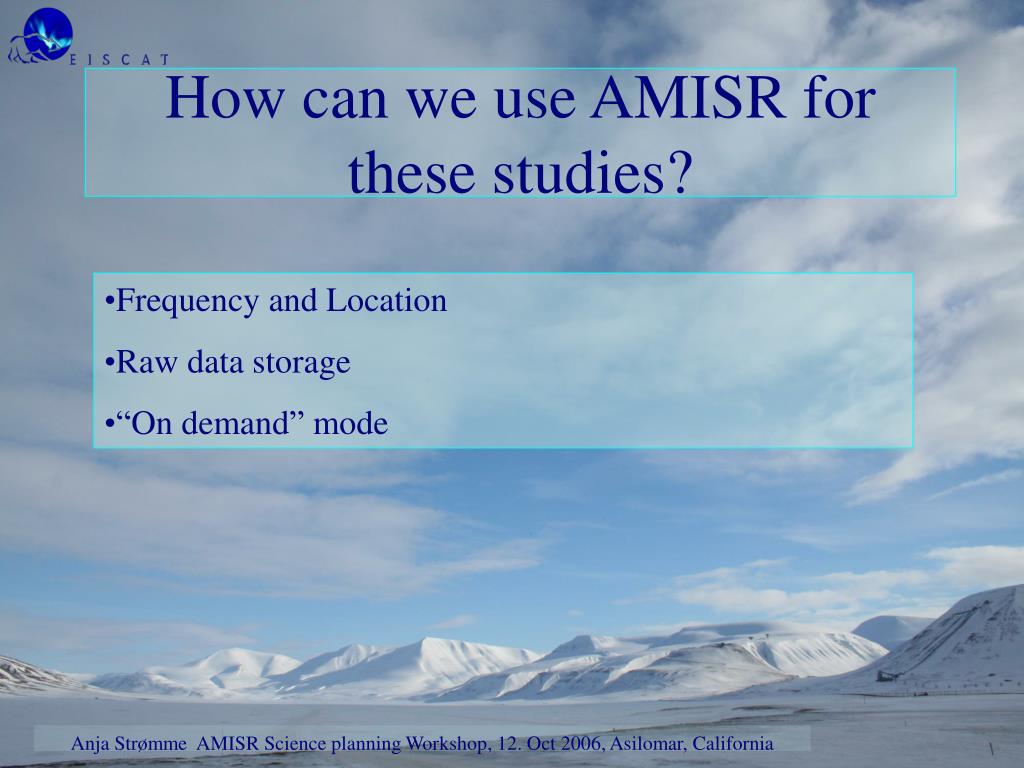 EISCAT

How can we use AMISR for these studies?

•Frequency and Location

•Raw data storage

•“On demand” mode

Anja Strømme AMISR Science planning Workshop, 12. Oct 2006, Asilomar, California